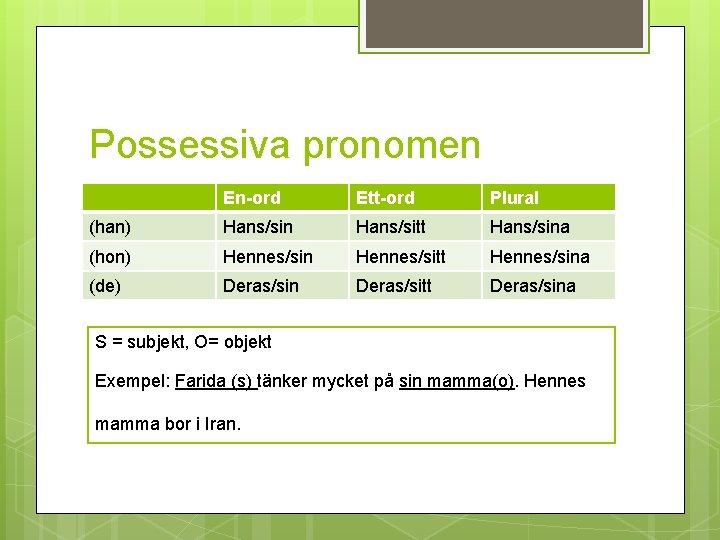 Possessiva pronomen

| | En-ord | Ett-ord | Plural |
|---|---|---|---|
| (han) | Hans/sin | Hans/sitt | Hans/sina |
| (hon) | Hennes/sin | Hennes/sitt | Hennes/sina |
| (de) | Deras/sin | Deras/sitt | Deras/sina |

S = subjekt, O= objekt

Exempel: Farida (s) tänker mycket på sin mamma(o). Hennes mamma bor i Iran.